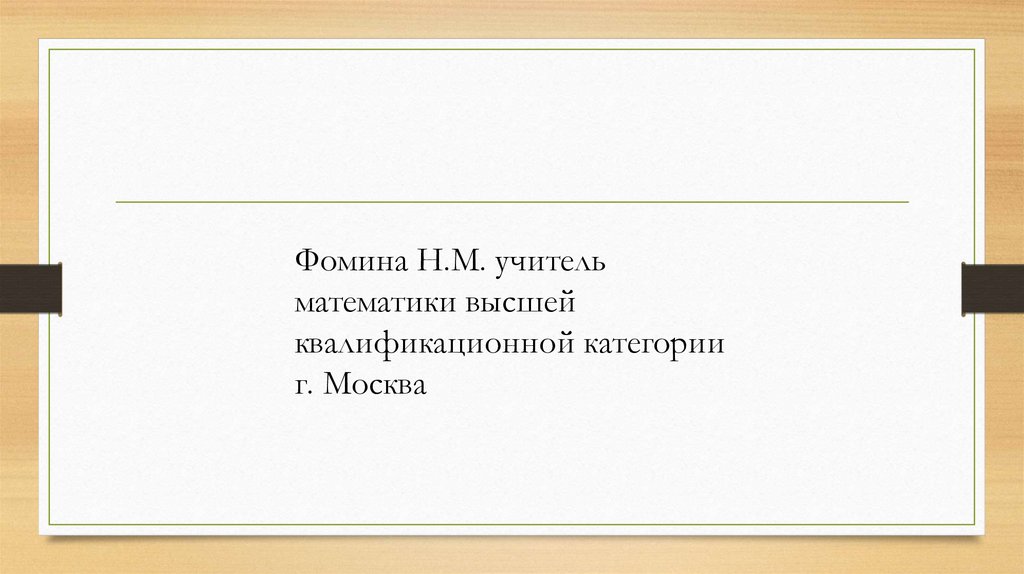 Фомина Н.М. учитель математики высшей квалификационной категории г. Москва